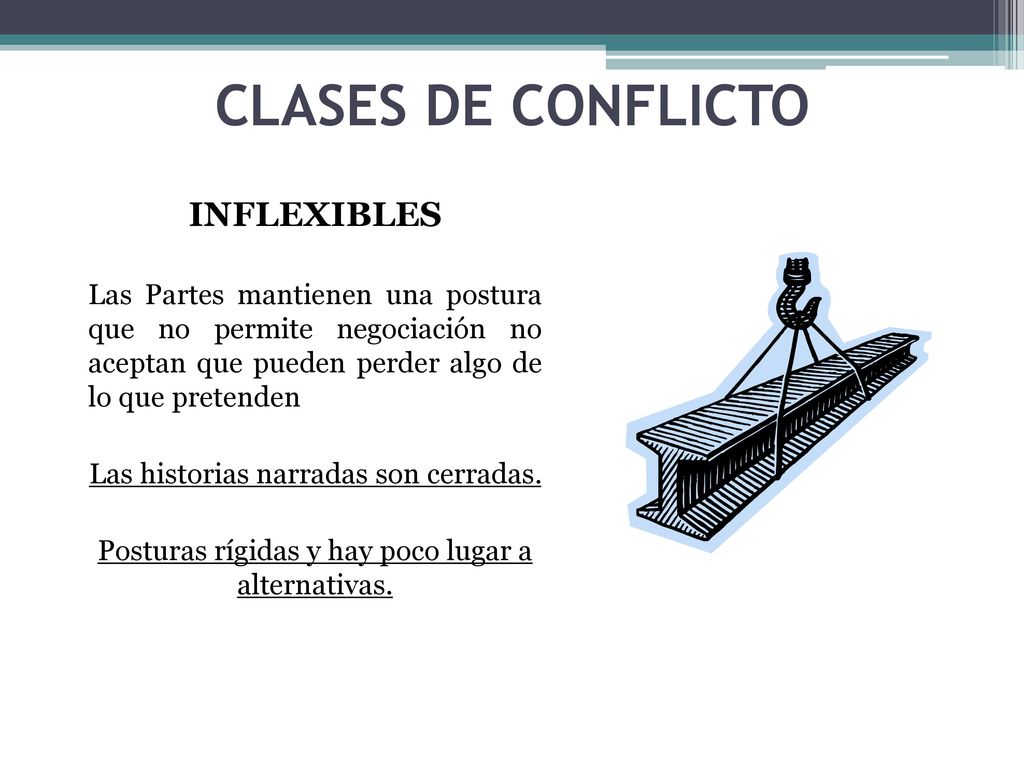 CLASES DE CONFLICTO

INFLEXIBLES

Las Partes mantienen una postura que no permite negociación no aceptan que pueden perder algo de lo que pretenden

Las historias narradas son cerradas.

Posturas rígidas y hay poco lugar a alternativas.